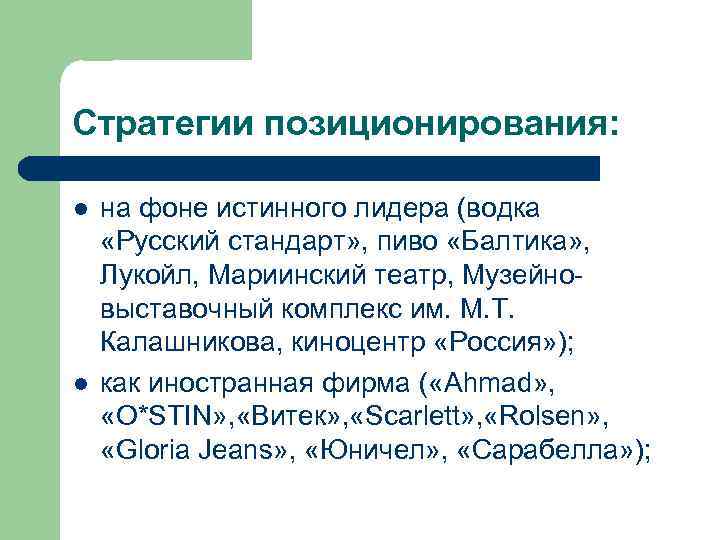 Стратегии позиционирования:

● на фоне истинного лидера (водка «Русский стандарт», пиво «Балтика», Лукойл, Мариинский театр, Музейно-выставочный комплекс им. М.Т. Калашникова, киноцентр «Россия»);

● как иностранная фирма («Ahmad», «O*STIN»,«Витек»,«Scarlett»,«Rolsen», «Gloria Jeans», «Юничел», «Сарабелла»);